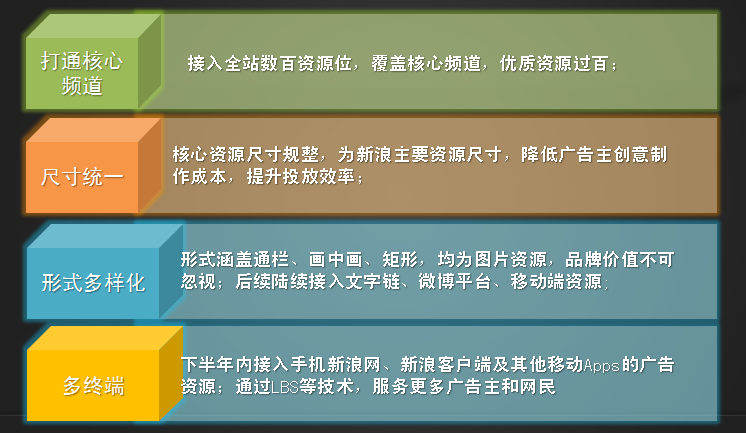 打通核心频道

接入全站数百资源位，覆盖核心频道，优质资源过百；

尺寸统一

核心资源尺寸规整，为新浪主要资源尺寸，降低广告主创意制作成本，提升投放效率；

形式多样化

形式涵盖通栏、画中画、矩形，均为图片资源，品牌价值不可忽视；后续陆续接入文字链、微博平台、移动端资源；

多终端

下半年内接入手机新浪网、新浪客户端及其他移动Apps的广告资源；通过LBS等技术，服务更多广告主和网民